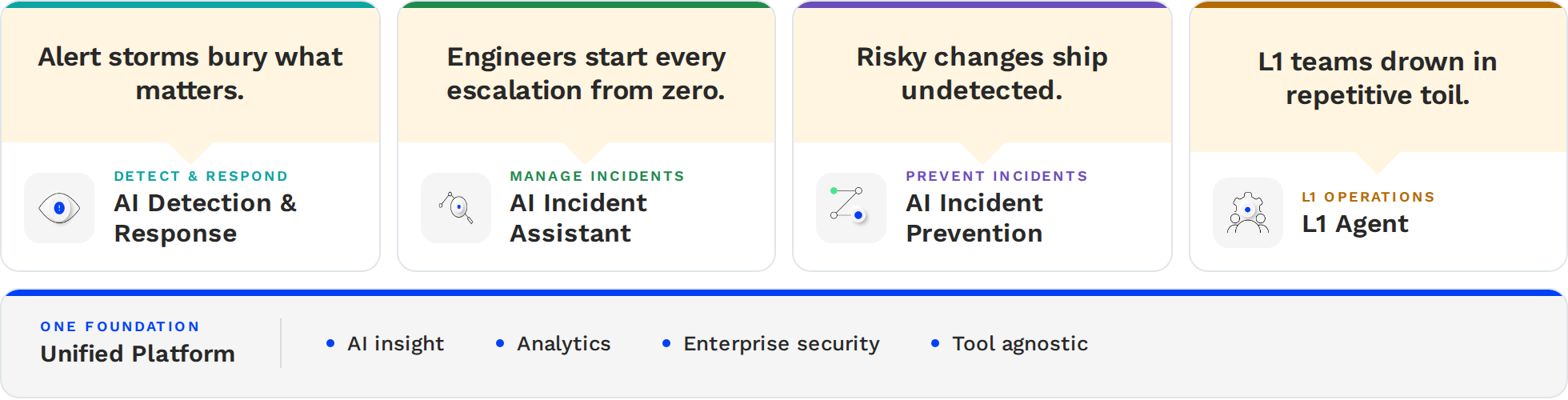 Alert storms bury what matters.

DETECT & RESPOND
AI Detection & Response

Engineers start every escalation from zero.

MANAGE INCIDENTS
AI Incident Assistant

Risky changes ship undetected.

PREVENT INCIDENTS
AI Incident Prevention

L1 teams drown in repetitive toil.

L1 OPERATIONS
L1 Agent

ONE FOUNDATION
Unified Platform

• AI insight
• Analytics
• Enterprise security
• Tool agnostic